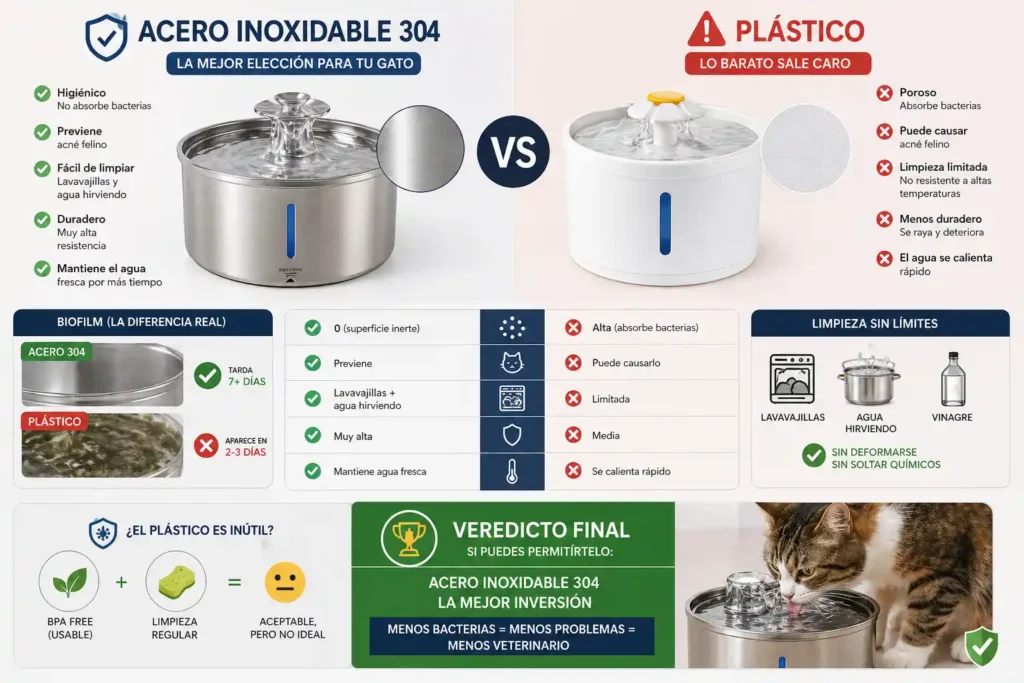 ACERO INOXIDABLE 304
LA MEJOR ELECCIÓN PARA TU GATO

Higiénico
No absorbe bacterias

Previene
acné felino

Fácil de limpiar
Lavavajillas y agua hirviendo

Duradero
Muy alta resistencia

Mantiene el agua fresca por más tiempo

VS

PLÁSTICO
LO BARATO SALE CARO

Poroso
Absorbe bacterias

Puede causar
acné felino

Limpieza limitada
No resistente a altas temperaturas

Menos duradero
Se raya y deteriora

El agua se calienta
rápido

BIOFILM (LA DIFERENCIA REAL)

ACERO 304
TARDA 7+ DÍAS

PLÁSTICO
APARECE EN 2-3 DÍAS

| | |
|---|---|
| 0 (superficie inerte) | Alta (absorbe bacterias) |
| Previene | Puede causarlo |
| Lavavajillas + agua hirviendo | Limitada |
| Muy alta | Media |
| Mantiene agua fresca | Se calienta rápido |

LIMPIEZA SIN LÍMITES

LAVAVAJILLAS
AGUA HIRVIENDO
VINAGRE

SIN DEFORMARSE
SIN SOLTAR QUÍMICOS

¿EL PLÁSTICO ES INÚTIL?

BPA FREE (USABLE) + LIMPIEZA REGULAR = ACEPTABLE, PERO NO IDEAL

VEREDICTO FINAL
SI PUEDES PERMITÍRTELO:

ACERO INOXIDABLE 304
LA MEJOR INVERSIÓN

MENOS BACTERIAS = MENOS PROBLEMAS = MENOS VETERINARIO